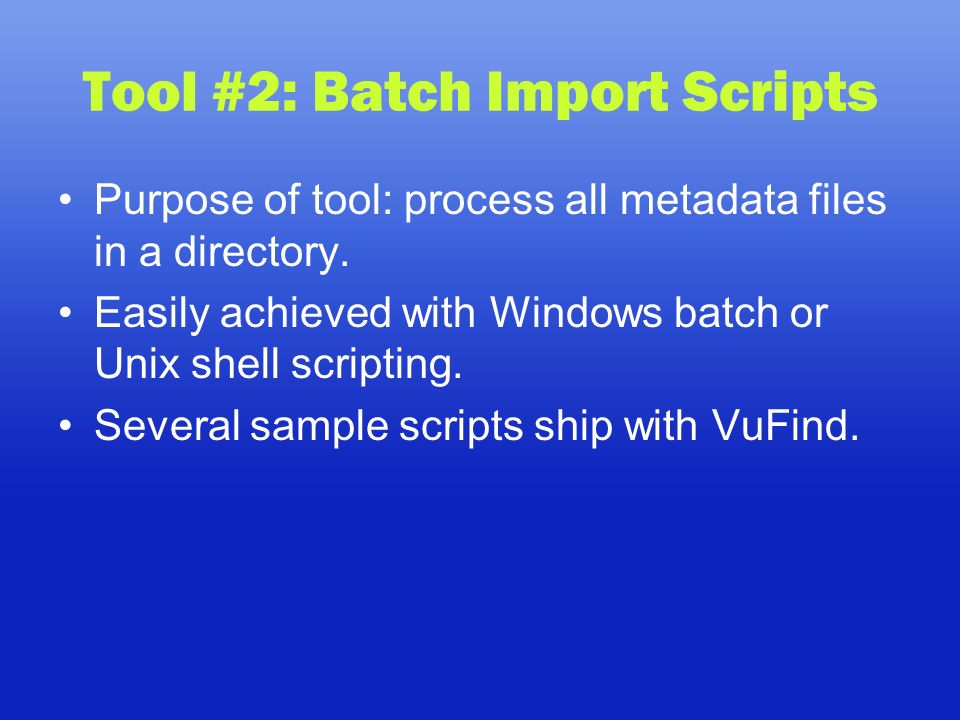 Tool #2: Batch Import Scripts

• Purpose of tool: process all metadata files in a directory.
• Easily achieved with Windows batch or Unix shell scripting.
• Several sample scripts ship with VuFind.